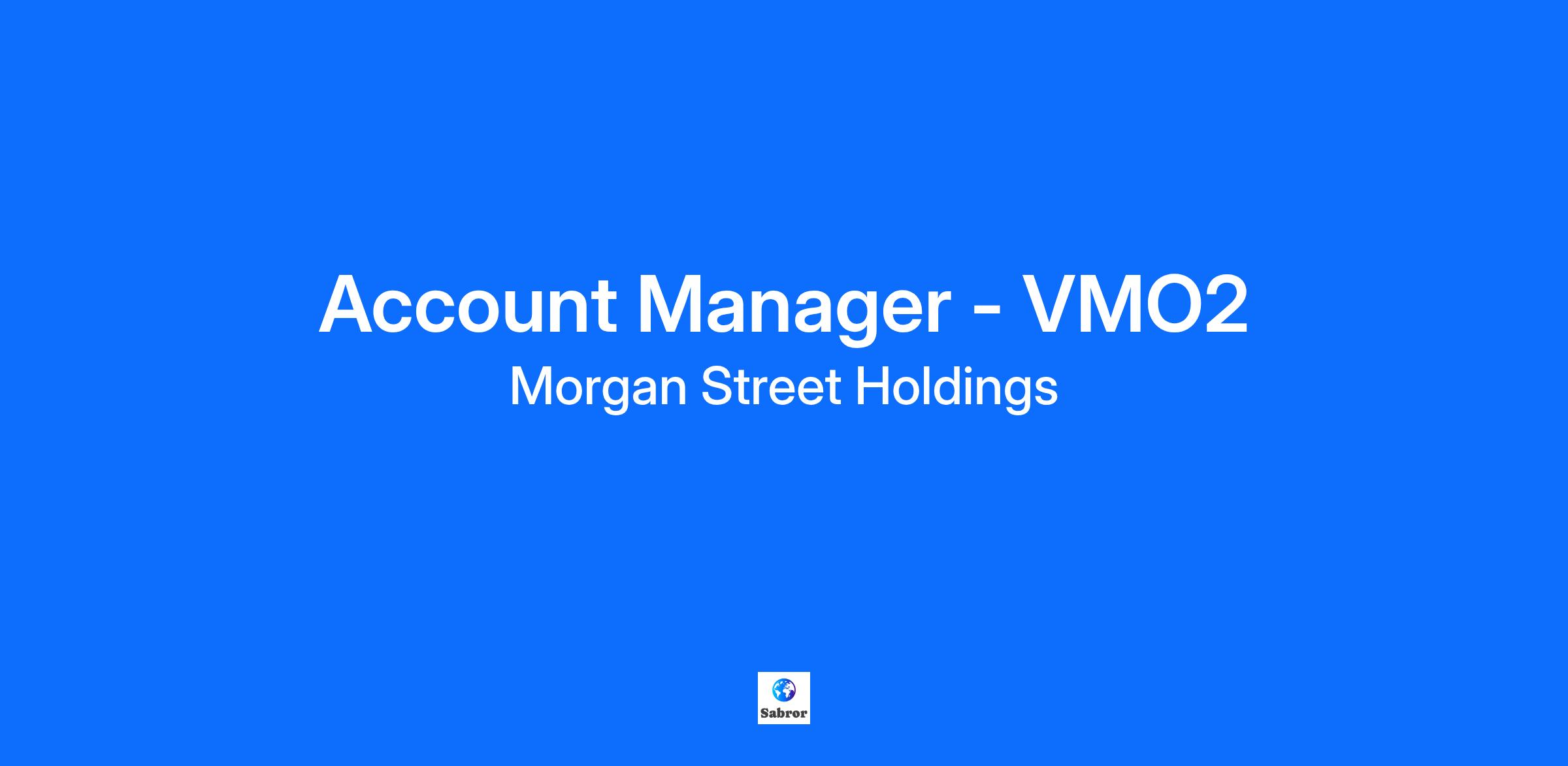 Account Manager - VMO2
Morgan Street Holdings

Sabror